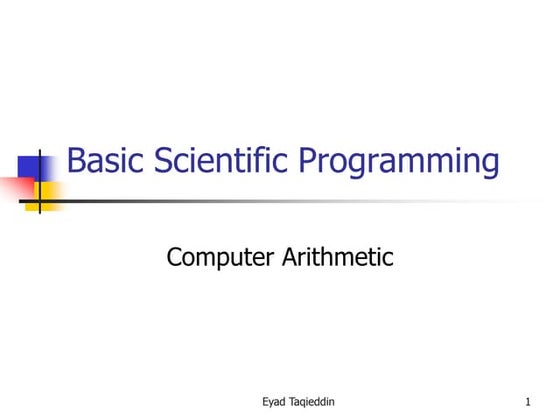 Basic Scientific Programming

Computer Arithmetic

Eyad Taqieddin

1